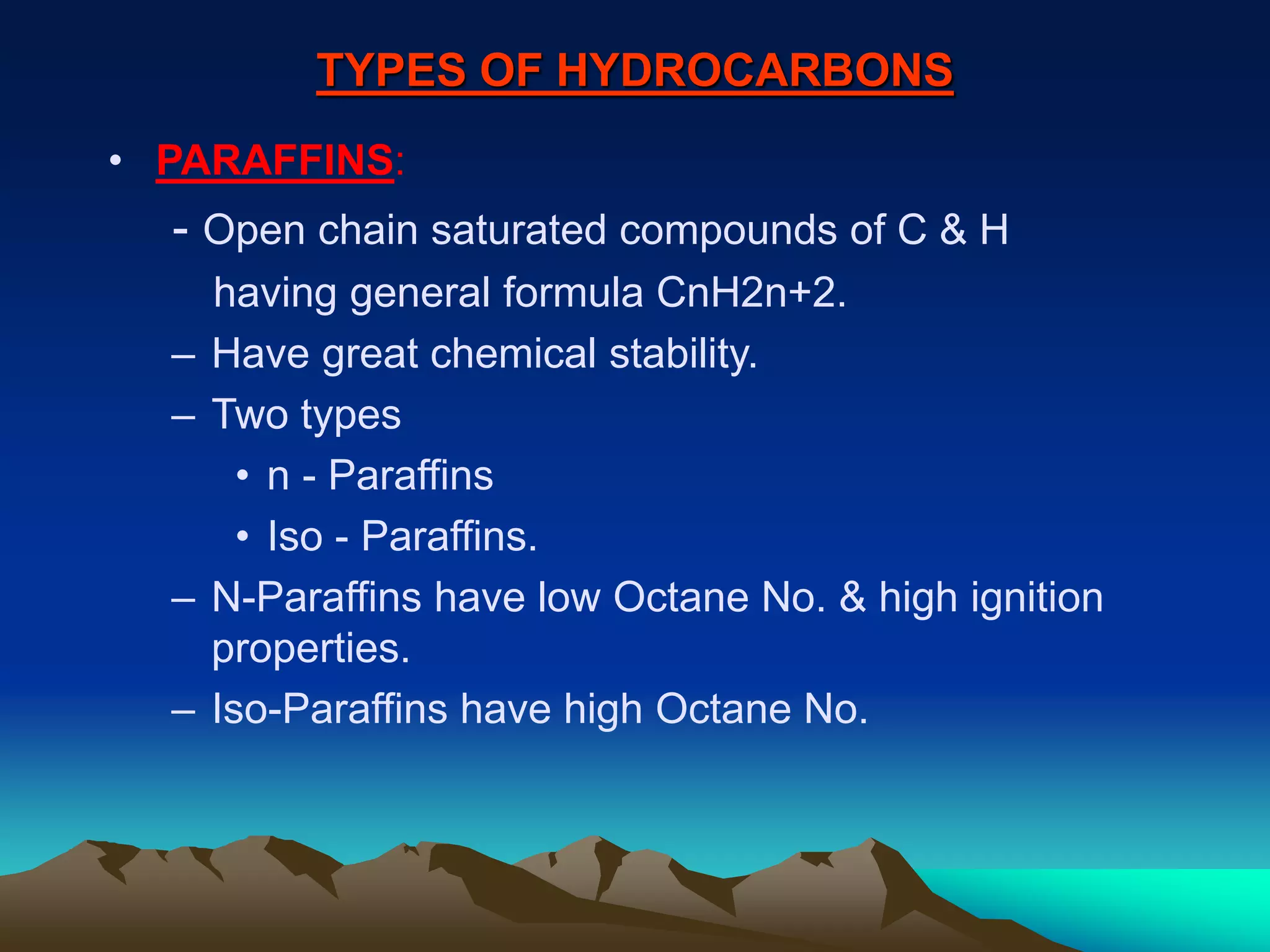 TYPES OF HYDROCARBONS

• PARAFFINS:

- Open chain saturated compounds of C & H having general formula CnH2n+2.

– Have great chemical stability.

– Two types

• n - Paraffins

• Iso - Paraffins.

– N-Paraffins have low Octane No. & high ignition properties.

– Iso-Paraffins have high Octane No.